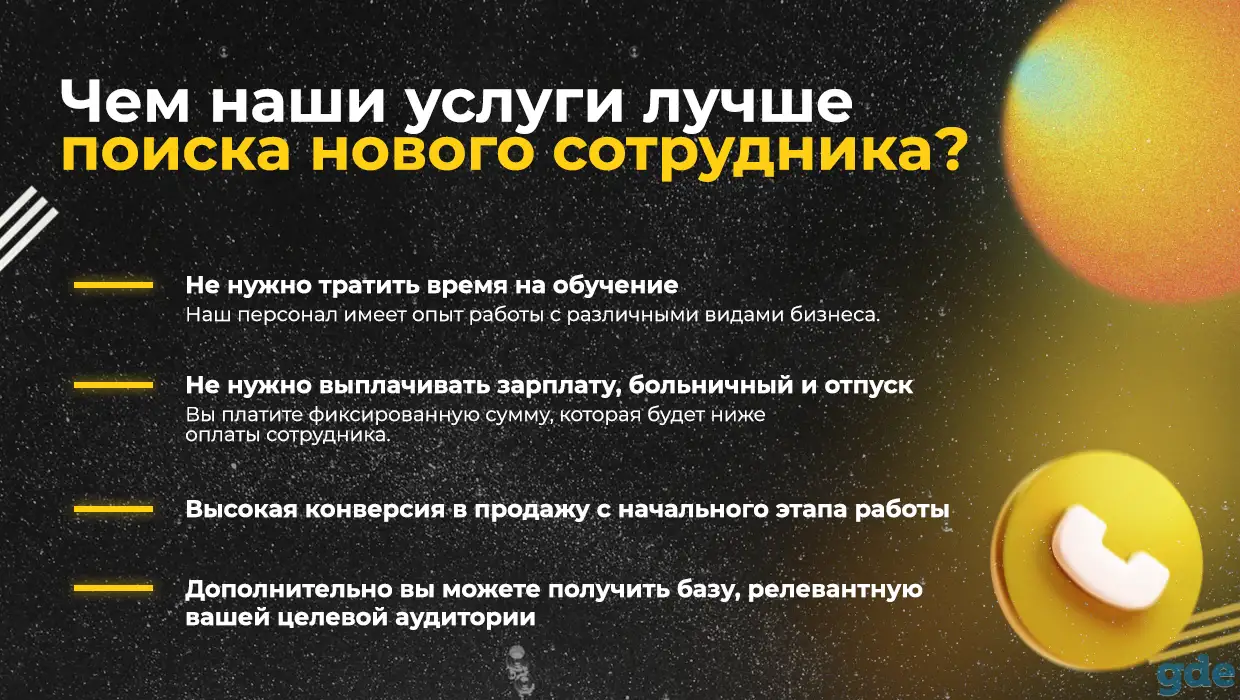 Чем наши услуги лучше поиска нового сотрудника?

Не нужно тратить время на обучение
Наш персонал имеет опыт работы с различными видами бизнеса.

Не нужно выплачивать зарплату, больничный и отпуск
Вы платите фиксированную сумму, которая будет ниже оплаты сотрудника.

Высокая конверсия в продажу с начального этапа работы

Дополнительно вы можете получить базу, релевантную вашей целевой аудитории

gde